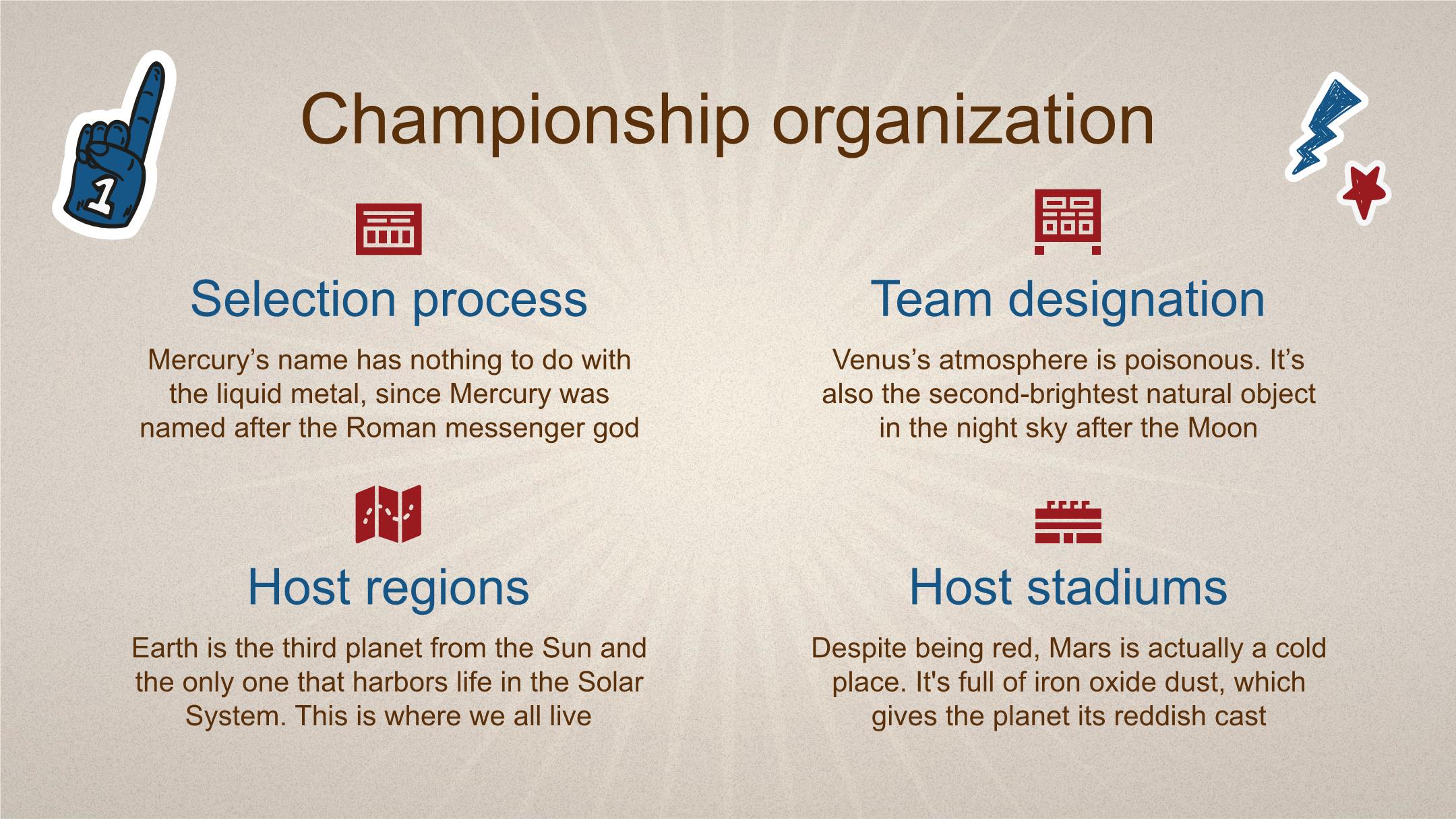 1

Championship organization

Selection process

Mercury’s name has nothing to do with the liquid metal, since Mercury was named after the Roman messenger god

Team designation

Venus’s atmosphere is poisonous. It’s also the second-brightest natural object in the night sky after the Moon

Host regions

Earth is the third planet from the Sun and the only one that harbors life in the Solar System. This is where we all live

Host stadiums

Despite being red, Mars is actually a cold place. It's full of iron oxide dust, which gives the planet its reddish cast